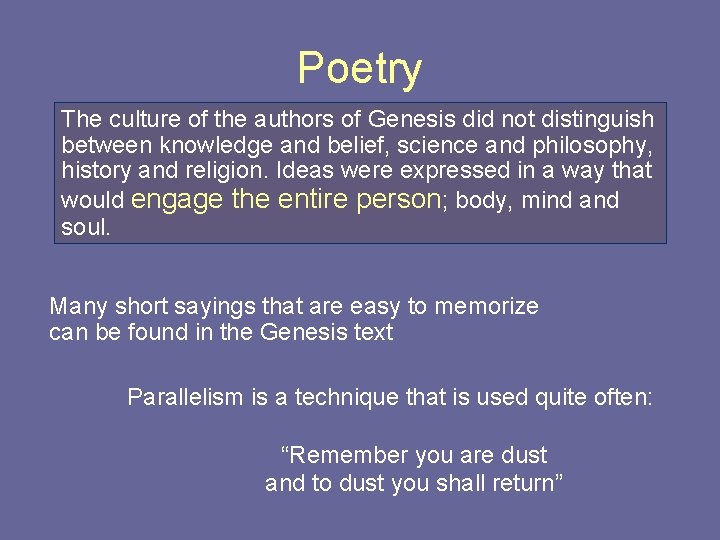 Poetry

The culture of the authors of Genesis did not distinguish between knowledge and belief, science and philosophy, history and religion. Ideas were expressed in a way that would engage the entire person; body, mind and soul.

Many short sayings that are easy to memorize can be found in the Genesis text

Parallelism is a technique that is used quite often:

“Remember you are dust
and to dust you shall return”